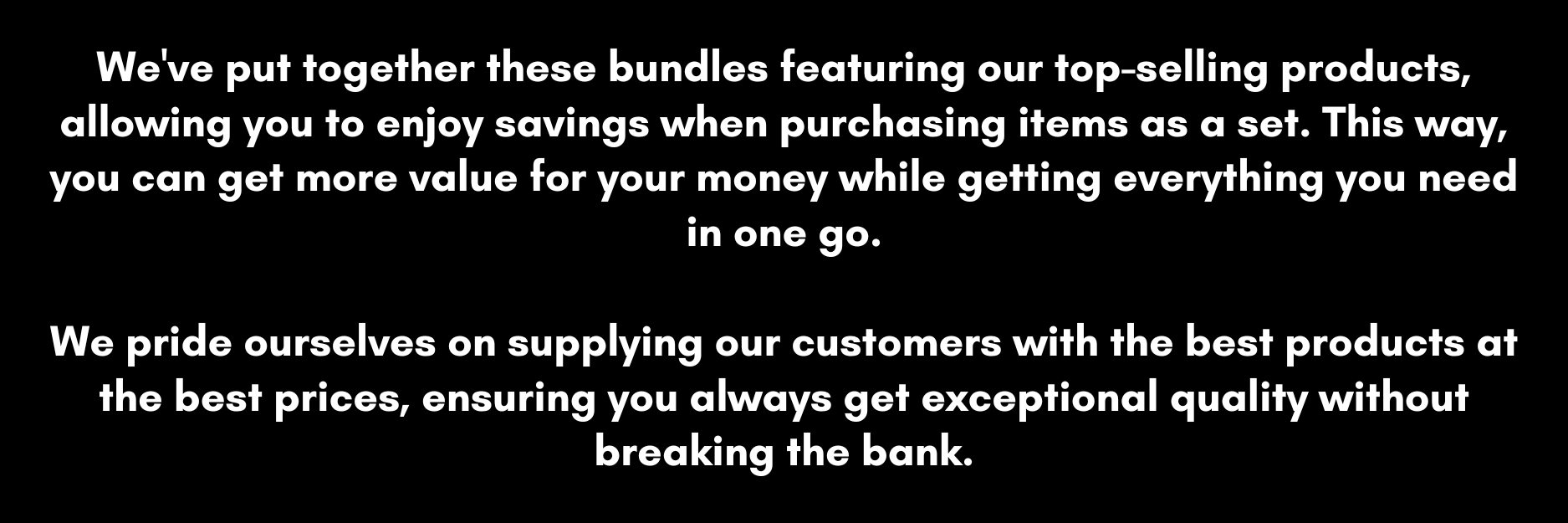 We've put together these bundles featuring our top-selling products, allowing you to enjoy savings when purchasing items as a set. This way, you can get more value for your money while getting everything you need in one go.

We pride ourselves on supplying our customers with the best products at the best prices, ensuring you always get exceptional quality without breaking the bank.